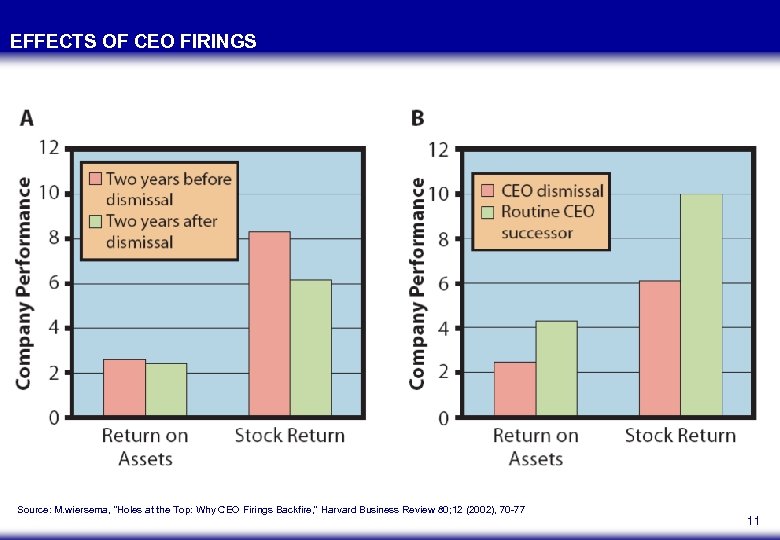 EFFECTS OF CEO FIRINGS

A

Company Performance

12
10
8
6
4
2
0

Two years before dismissal
Two years after dismissal

Return on Assets
Stock Return

B

Company Performance

12
10
8
6
4
2
0

CEO dismissal
Routine CEO successor

Return on Assets
Stock Return

Source: M.wiersema, "Holes at the Top: Why CEO Firings Backfire," Harvard Business Review 80;12 (2002), 70-77

11